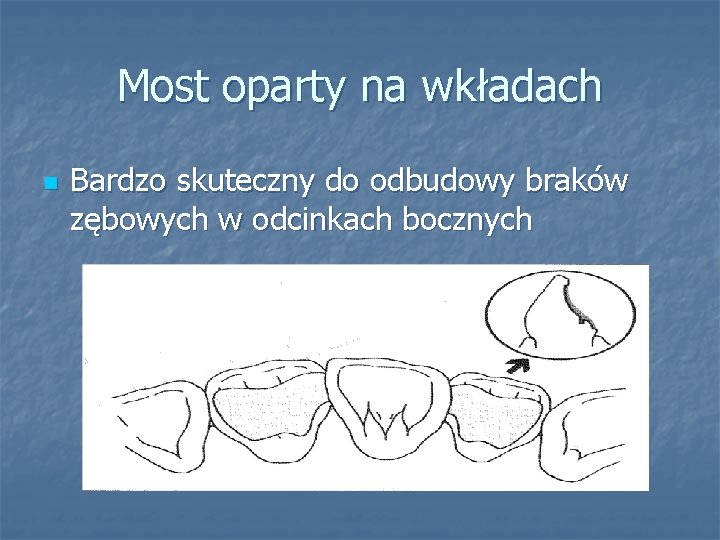 Most oparty na wkładach

Bardzo skuteczny do odbudowy braków zębowych w odcinkach bocznych